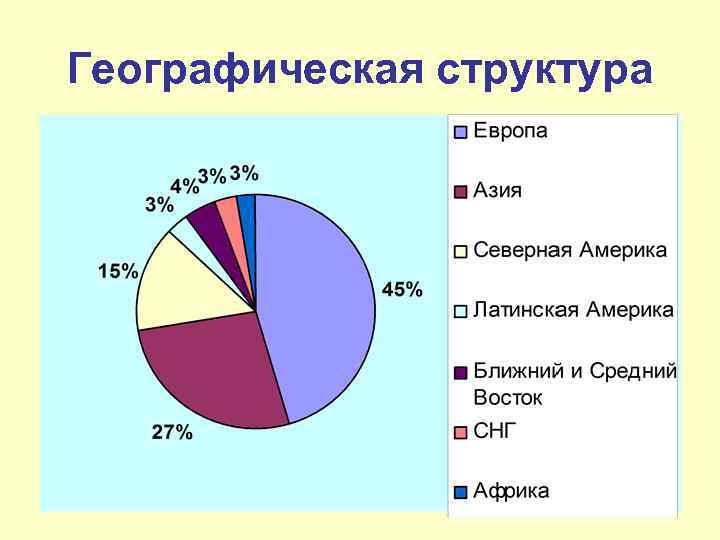 Географическая структура

3% 4% 3% 3%

15%

45%

27%

Европа

Азия

Северная Америка

Латинская Америка

Ближний и Средний Восток

СНГ

Африка